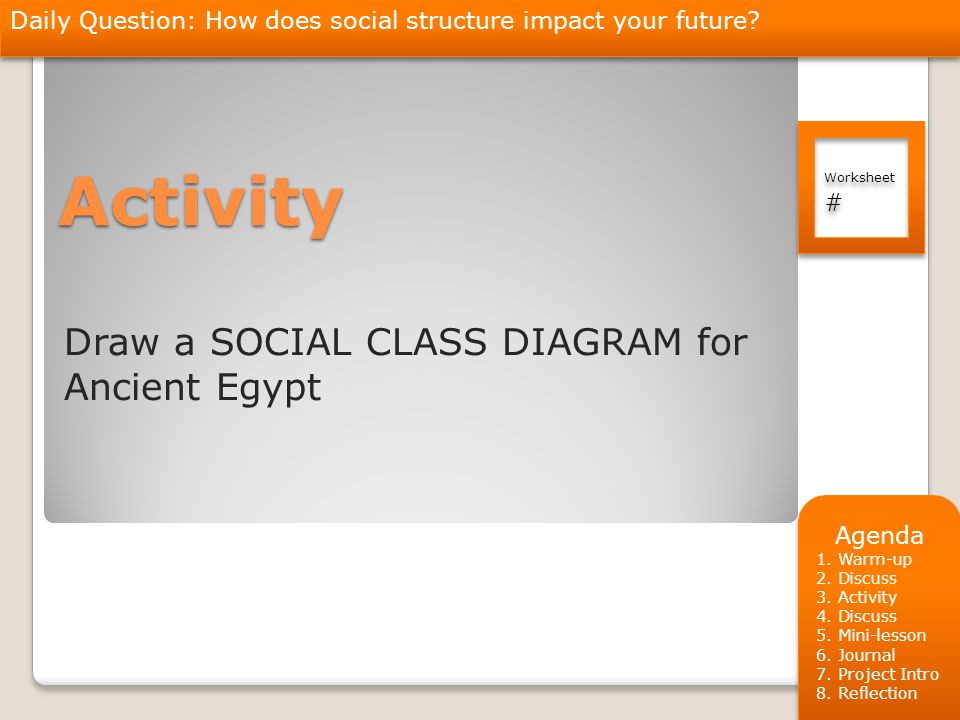 Daily Question: How does social structure impact your future?

Activity

Draw a SOCIAL CLASS DIAGRAM for Ancient Egypt

Worksheet
#

Agenda
1. Warm-up
2. Discuss
3. Activity
4. Discuss
5. Mini-lesson
6. Journal
7. Project Intro
8. Reflection